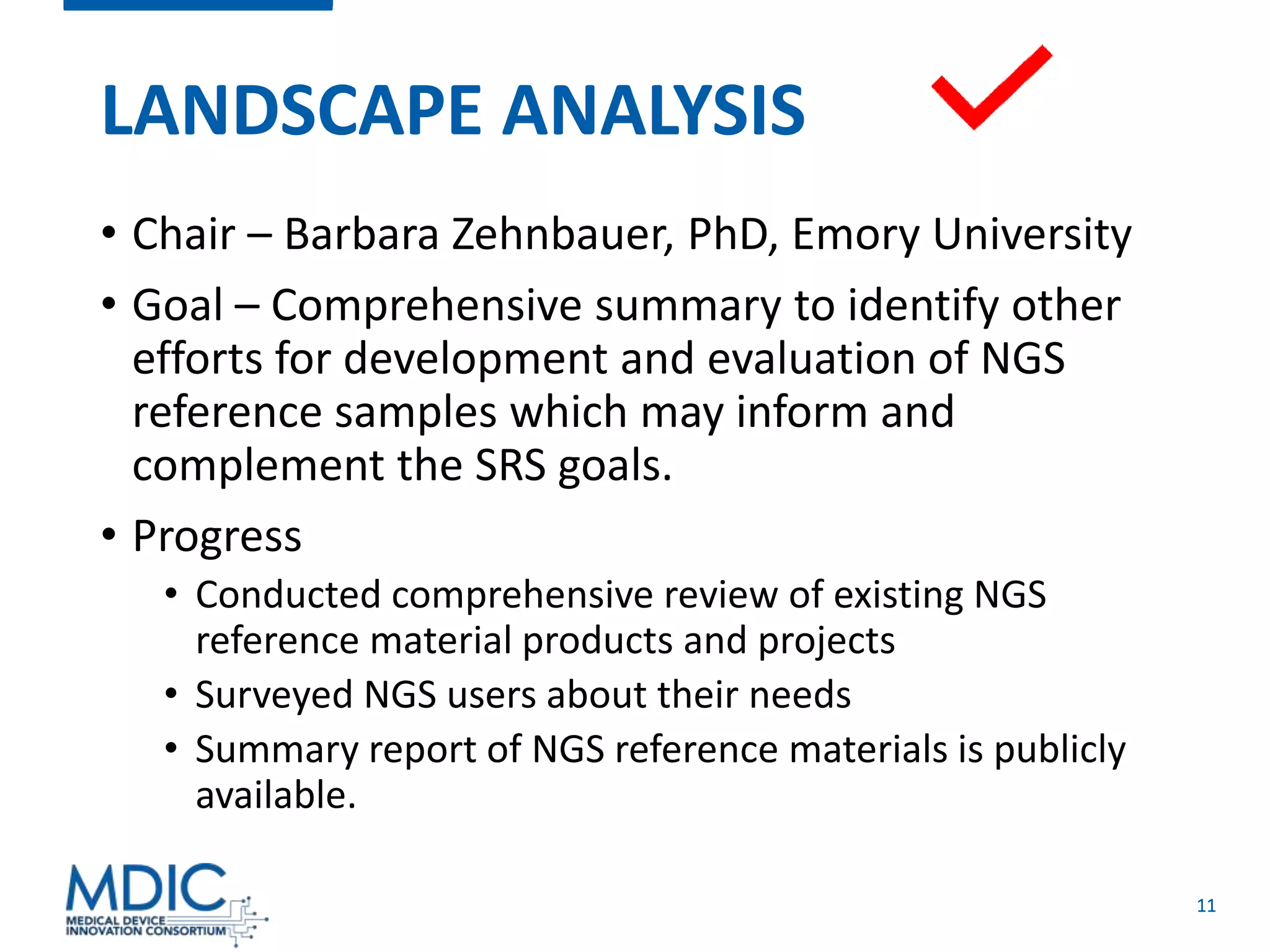 LANDSCAPE ANALYSIS

• Chair – Barbara Zehnbauer, PhD, Emory University

• Goal – Comprehensive summary to identify other efforts for development and evaluation of NGS reference samples which may inform and complement the SRS goals.

• Progress
  • Conducted comprehensive review of existing NGS reference material products and projects
  • Surveyed NGS users about their needs
  • Summary report of NGS reference materials is publicly available.

MDIC
MEDICAL DEVICE INNOVATION CONSORTIUM

11